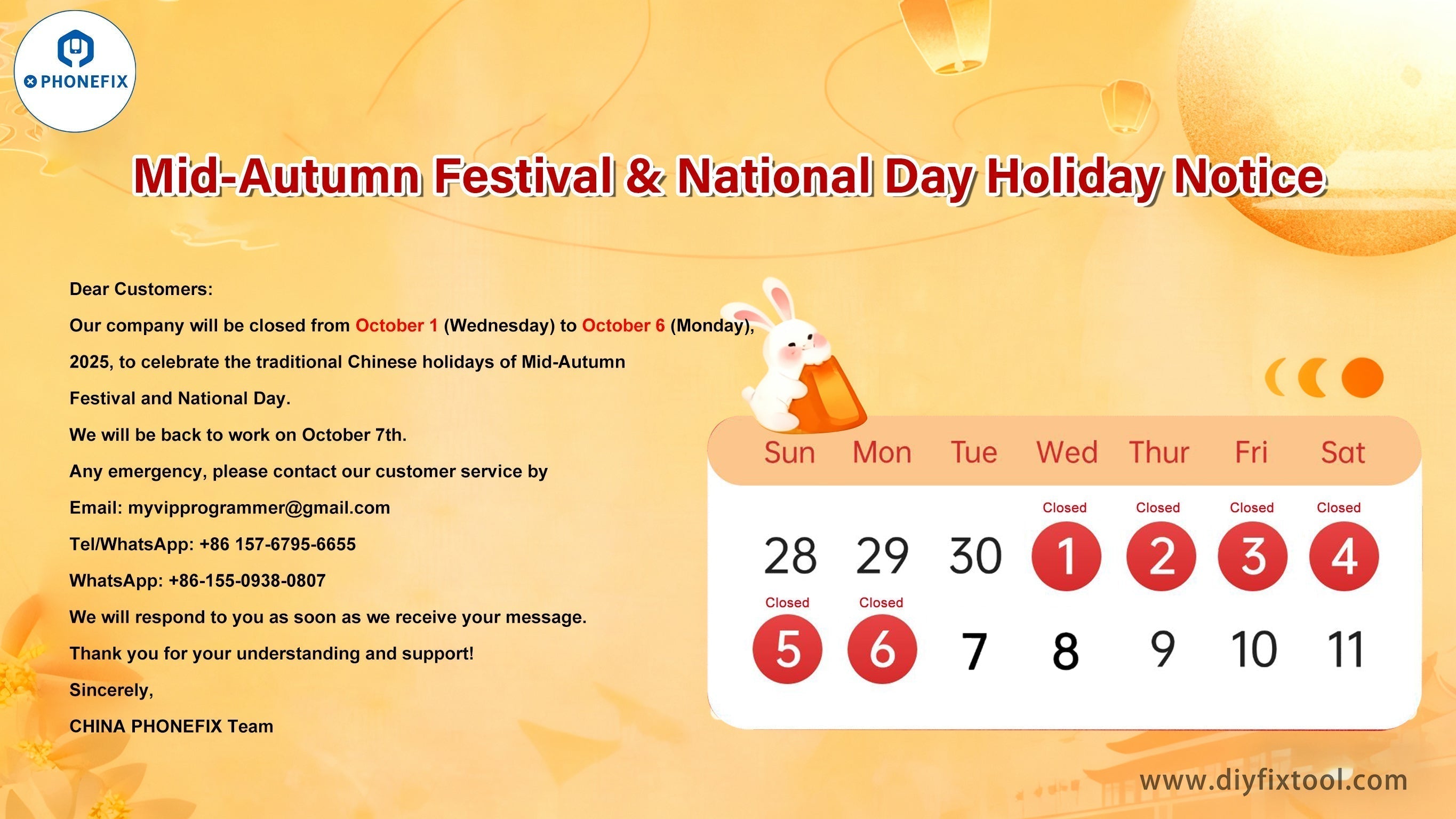 PHONEFIX

Mid-Autumn Festival & National Day Holiday Notice

Dear Customers:

Our company will be closed from October 1 (Wednesday) to October 6 (Monday), 2025, to celebrate the traditional Chinese holidays of Mid-Autumn Festival and National Day.

We will be back to work on October 7th.

Any emergency, please contact our customer service by

Email: myvipprogrammer@gmail.com

Tel/WhatsApp: +86 157-6795-6655

WhatsApp: +86-155-0938-0807

We will respond to you as soon as we receive your message.

Thank you for your understanding and support!

Sincerely,

CHINA PHONEFIX Team

| Sun | Mon | Tue | Wed | Thur | Fri | Sat |
|---|---|---|---|---|---|---|
| 28 | 29 | 30 | Closed 1 | Closed 2 | Closed 3 | Closed 4 |
| Closed 5 | Closed 6 | 7 | 8 | 9 | 10 | 11 |

www.diyfixtool.com